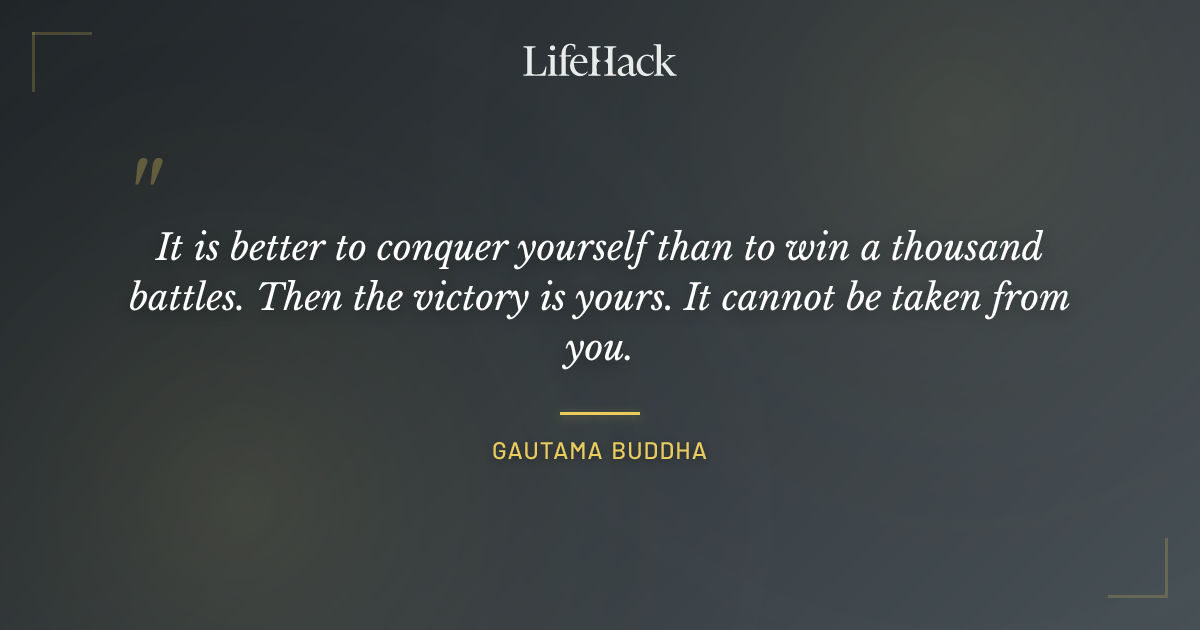 LifeHack

"

It is better to conquer yourself than to win a thousand battles. Then the victory is yours. It cannot be taken from you.

GAUTAMA BUDDHA